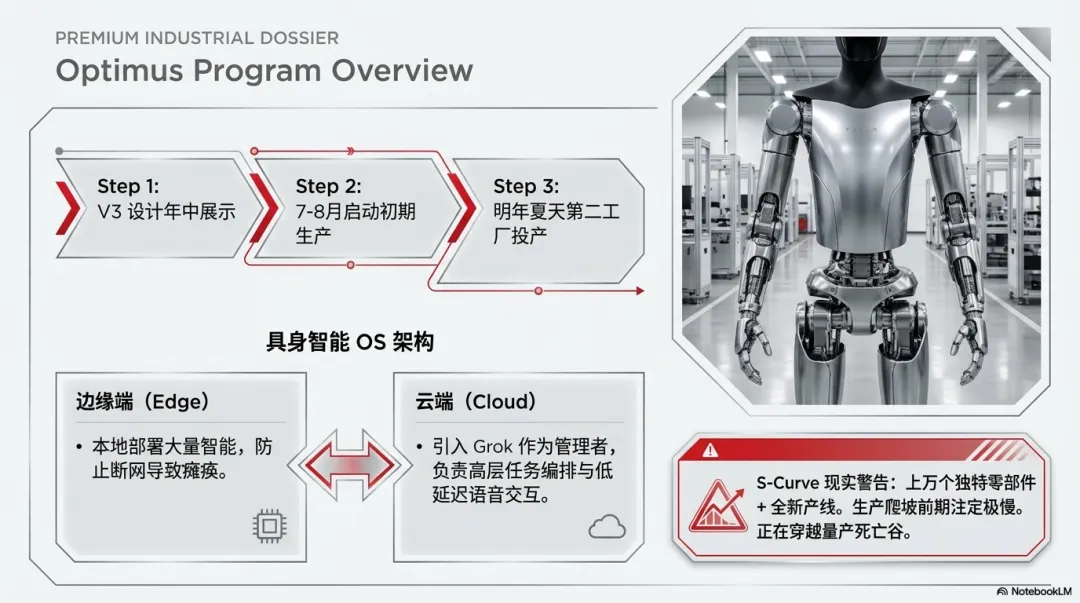 PREMIUM INDUSTRIAL DOSSIER
Optimus Program Overview

Step 1:
V3 设计年中展示

Step 2:
7-8月启动初期生产

Step 3:
明年夏天第二工厂投产

具身智能 OS 架构

边缘端（Edge）

• 本地部署大量智能，防止断网导致瘫痪。

云端（Cloud）

• 引入 Grok 作为管理者，负责高层任务编排与低延迟语音交互。

S-Curve 现实警告：上万个独特零部件 + 全新产线。生产爬坡前期注定极慢。正在穿越量产死亡谷。

NotebookLM